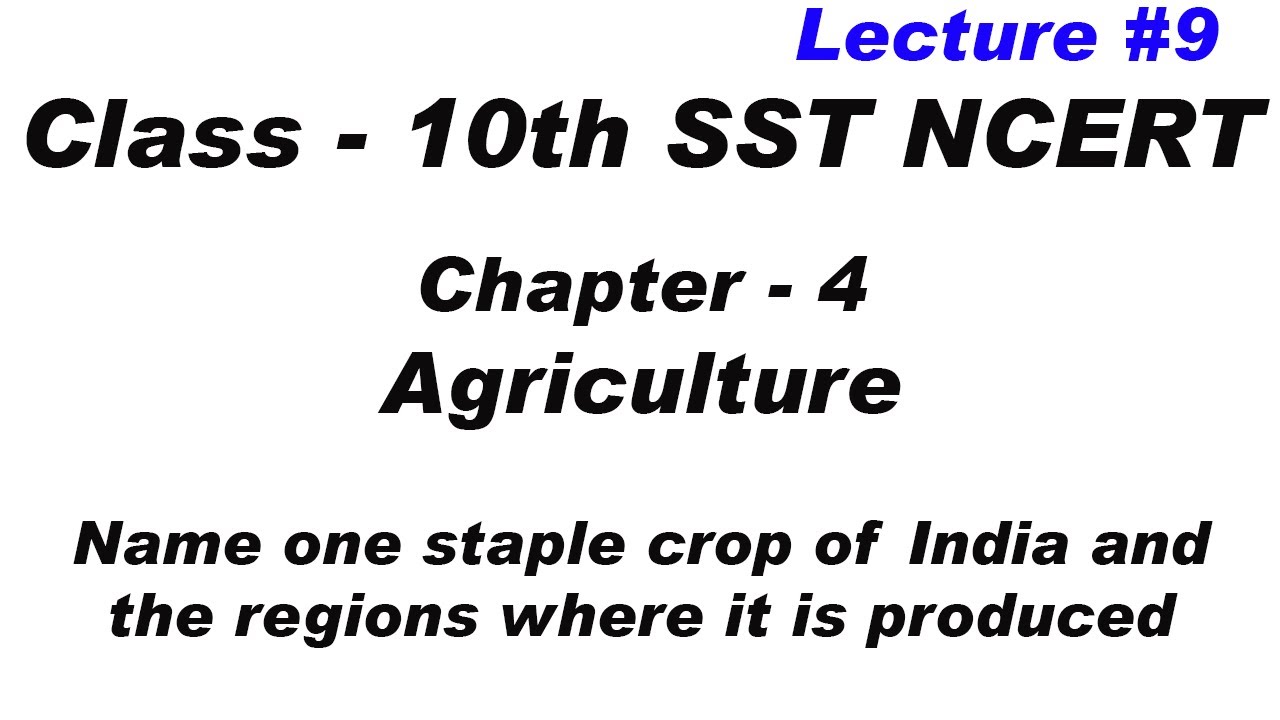 Lecture #9

Class - 10th SST NCERT

Chapter - 4
Agriculture

Name one staple crop of India and the regions where it is produced